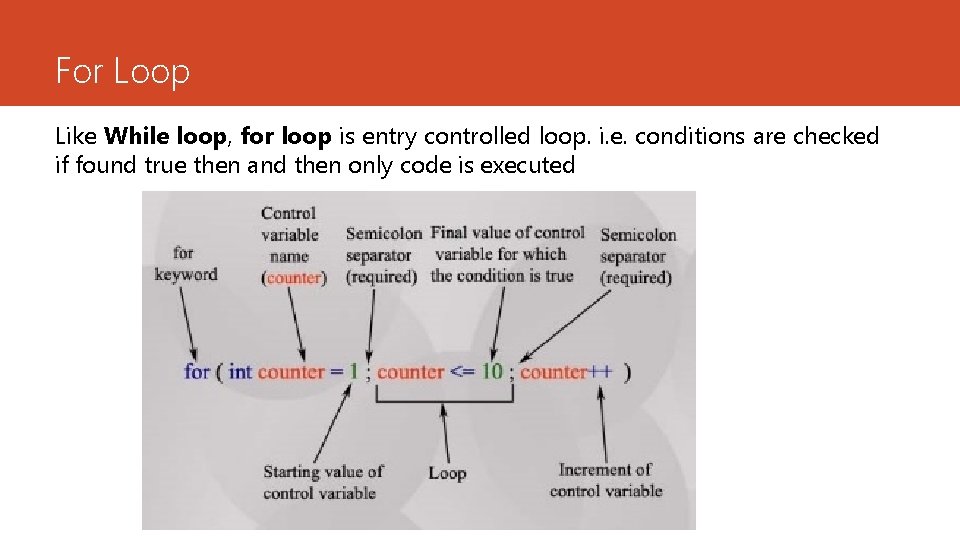 For Loop

Like **While loop**, **for loop** is entry controlled loop. i.e. conditions are checked if found true then and then only code is executed

for keyword

Control variable name (counter)

Semicolon separator (required)

Final value of control variable for which the condition is true

Semicolon separator (required)

for ( int counter = 1 ; counter <= 10 ; counter++ )

Starting value of control variable

Loop

Increment of control variable